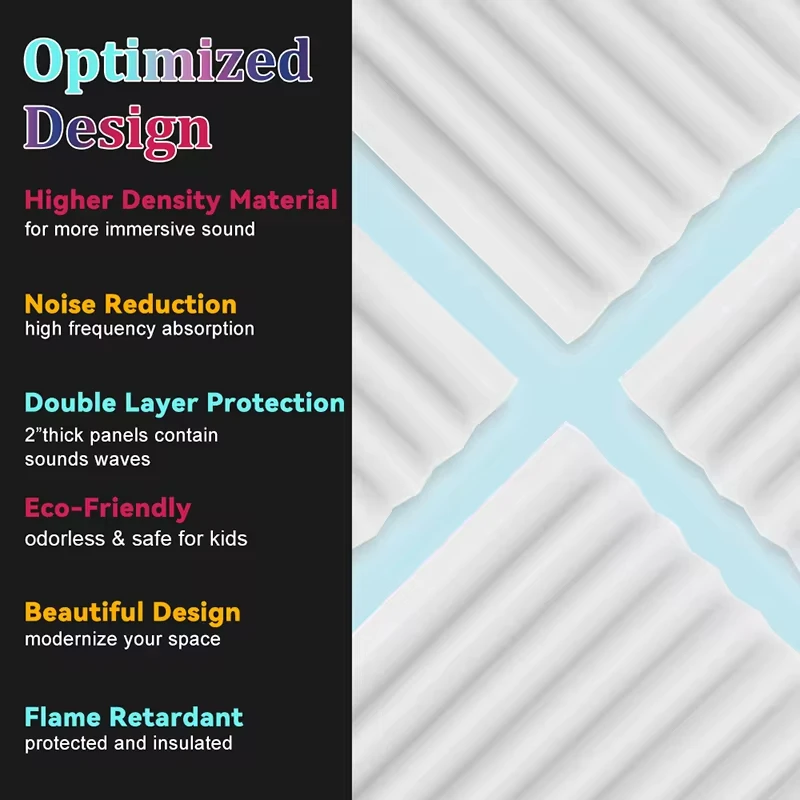 Optimized Design

Higher Density Material
for more immersive sound

Noise Reduction
high frequency absorption

Double Layer Protection
2”thick panels contain sounds waves

Eco-Friendly
odorless & safe for kids

Beautiful Design
modernize your space

Flame Retardant
protected and insulated